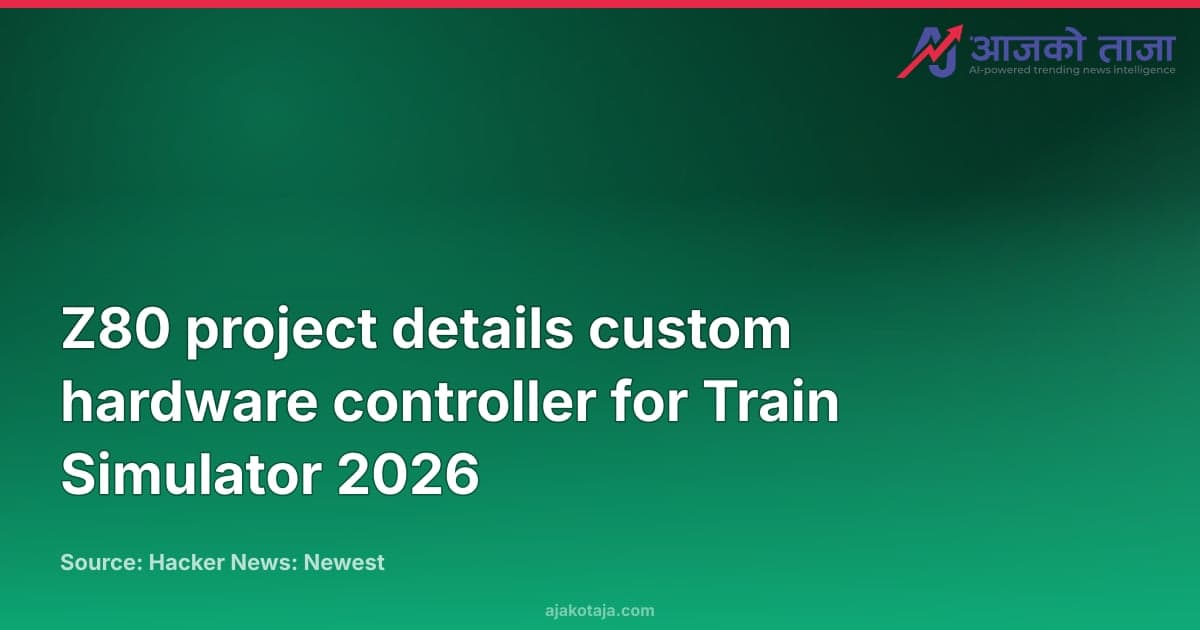 आजको ताजा
AI-powered trending news intelligence

Z80 project details custom hardware controller for Train Simulator 2026

Source: Hacker News: Newest

ajakotaja.com